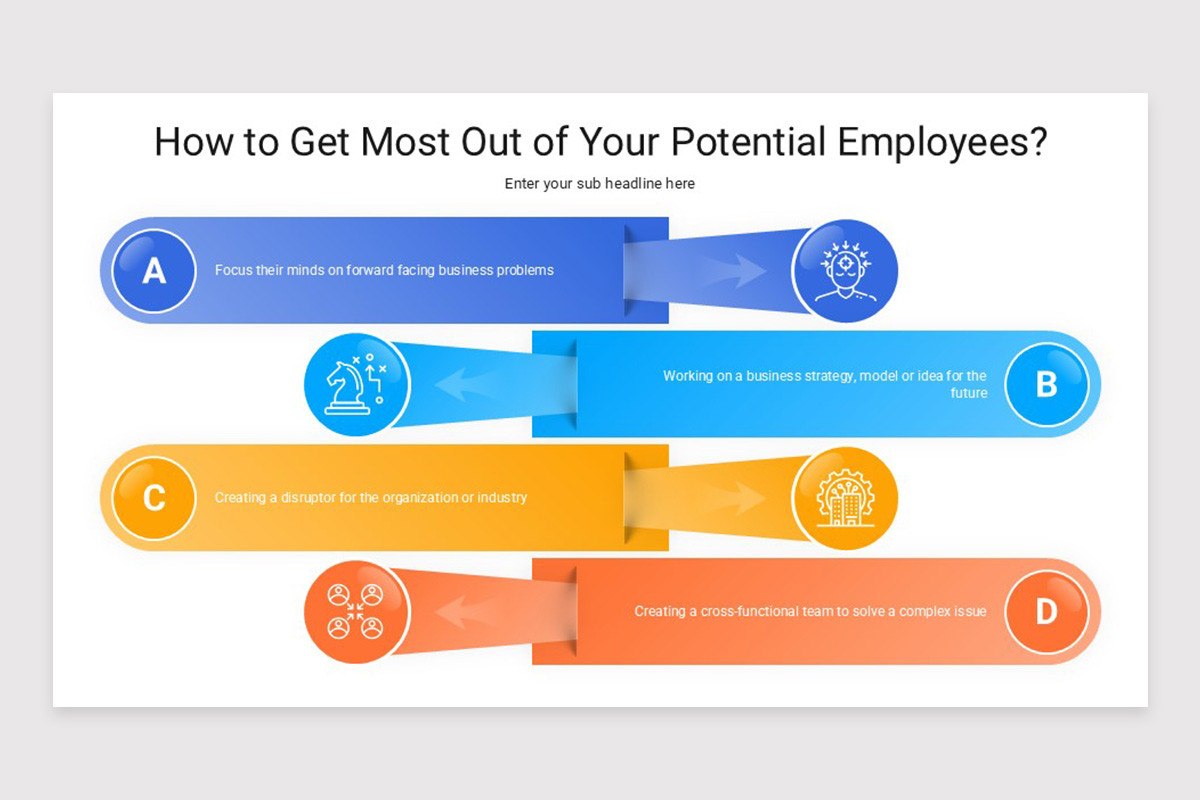 How to Get Most Out of Your Potential Employees?

Enter your sub headline here

A

Focus their minds on forward facing business problems

Working on a business strategy, model or idea for the future

B

C

Creating a disruptor for the organization or industry

Creating a cross-functional team to solve a complex issue

D